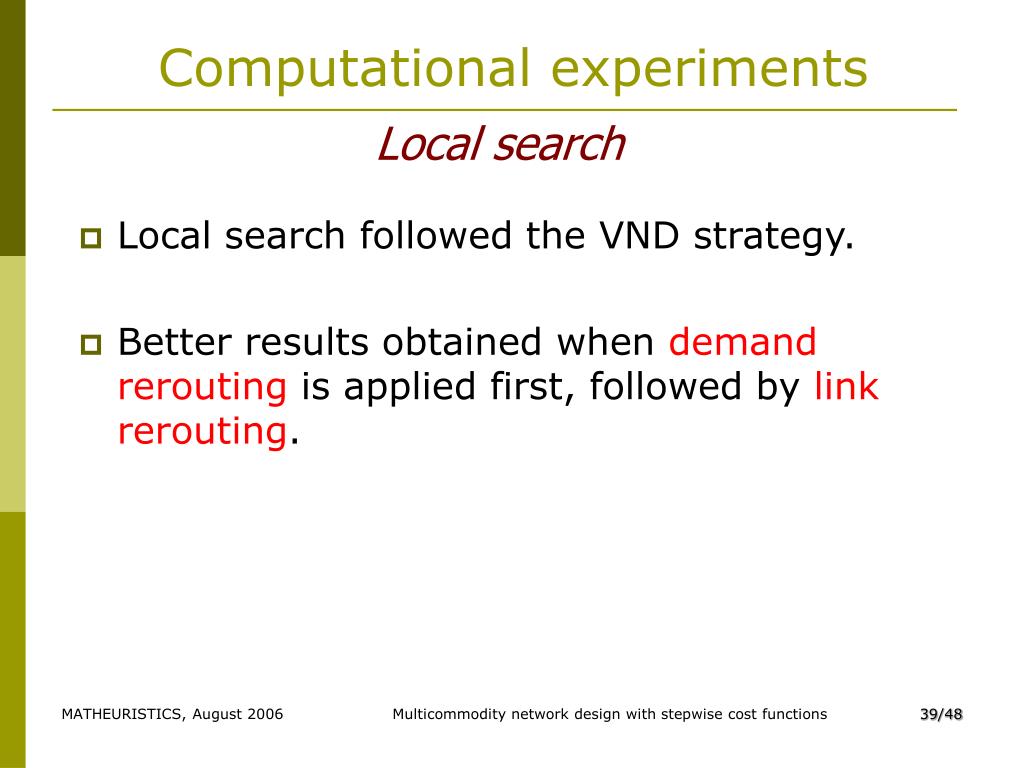 Computational experiments

Local search

Local search followed the VND strategy.

Better results obtained when demand rerouting is applied first, followed by link rerouting.

MATHEURISTICS, August 2006

Multicommodity network design with stepwise cost functions

39/48